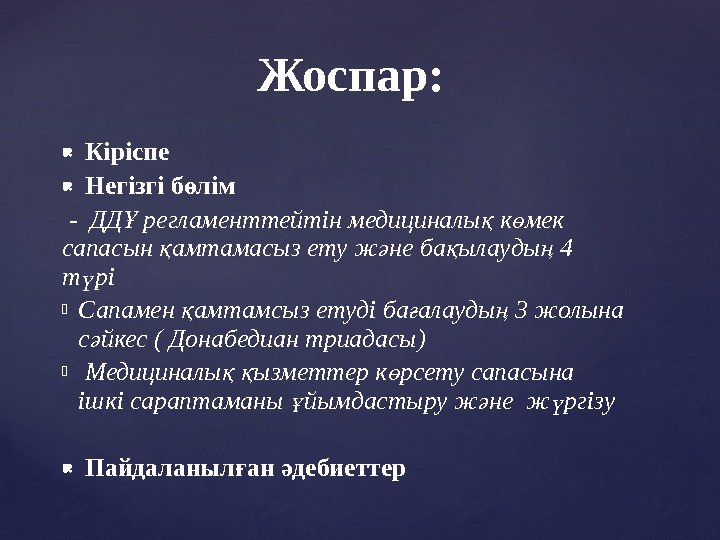 Жоспар:

Кіріспе

Негізгі бөлім

- ДДҰ регламенттейтін медициналық көмек сапасын қамтамасыз ету және бақылаудың 4 түрі

Сапамен қамтамсыз етуді бағалаудың 3 жолына сәйкес ( Донабедиан триадасы)

Медициналық қызметтер көрсету сапасына ішкі сараптаманы ұйымдастыру және жүргізу

Пайдаланылған әдебиеттер